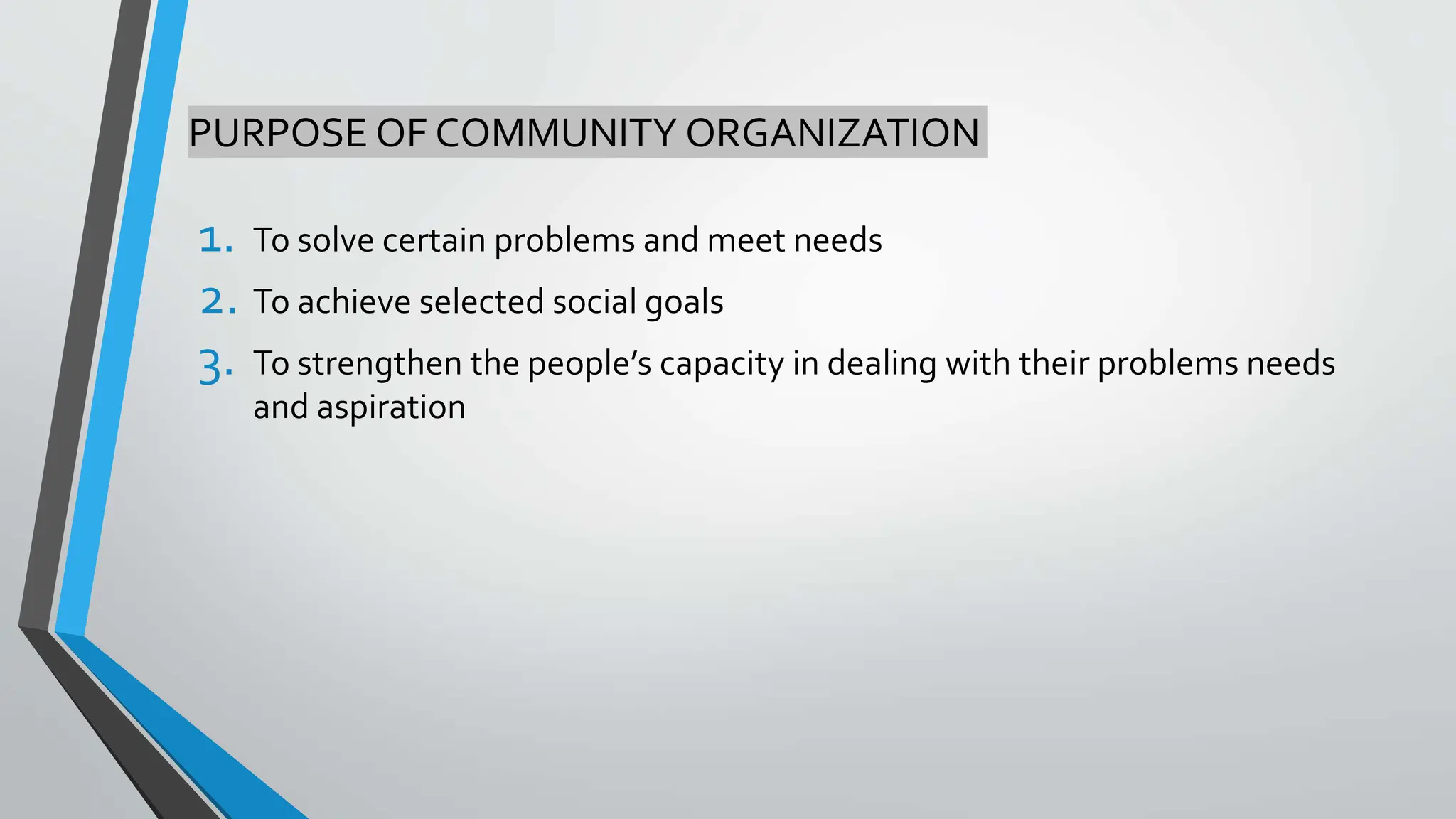 PURPOSE OF COMMUNITY ORGANIZATION

1. To solve certain problems and meet needs
2. To achieve selected social goals
3. To strengthen the people's capacity in dealing with their problems needs and aspiration